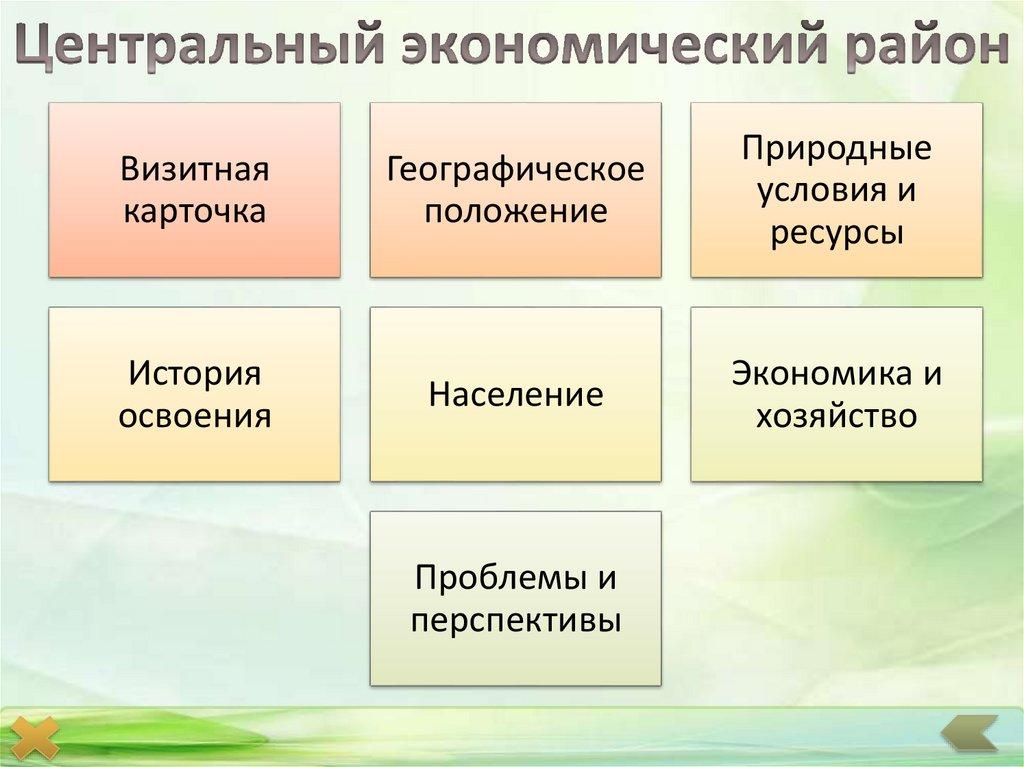 Центральный экономический район

Визитная карточка

Географическое положение

Природные условия и ресурсы

История освоения

Население

Экономика и хозяйство

Проблемы и перспективы